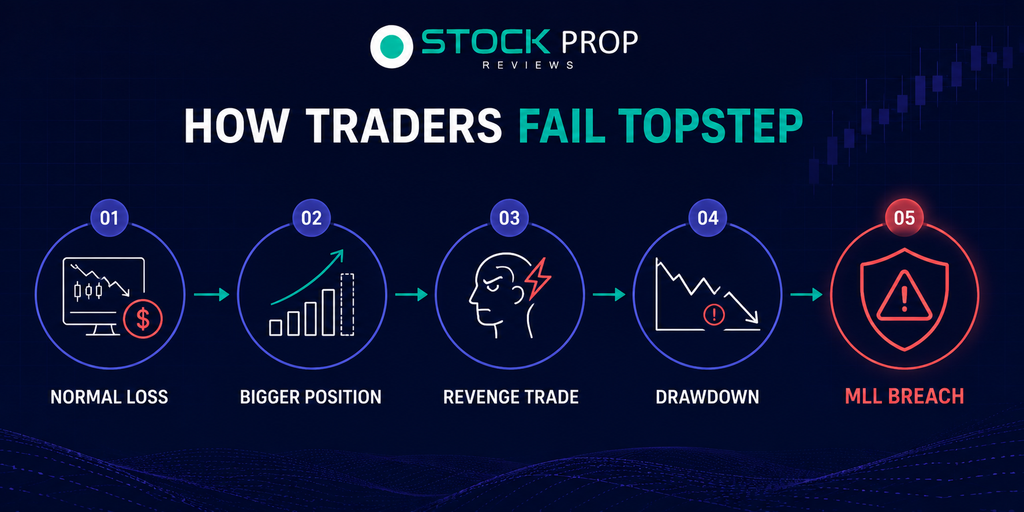 STOCK PROP
REVIEWS

HOW TRADERS FAIL TOPSTEP

01
$
NORMAL LOSS

02
BIGGER POSITION

03
REVENGE TRADE

04
!
DRAWDOWN

05
!
MLL BREACH